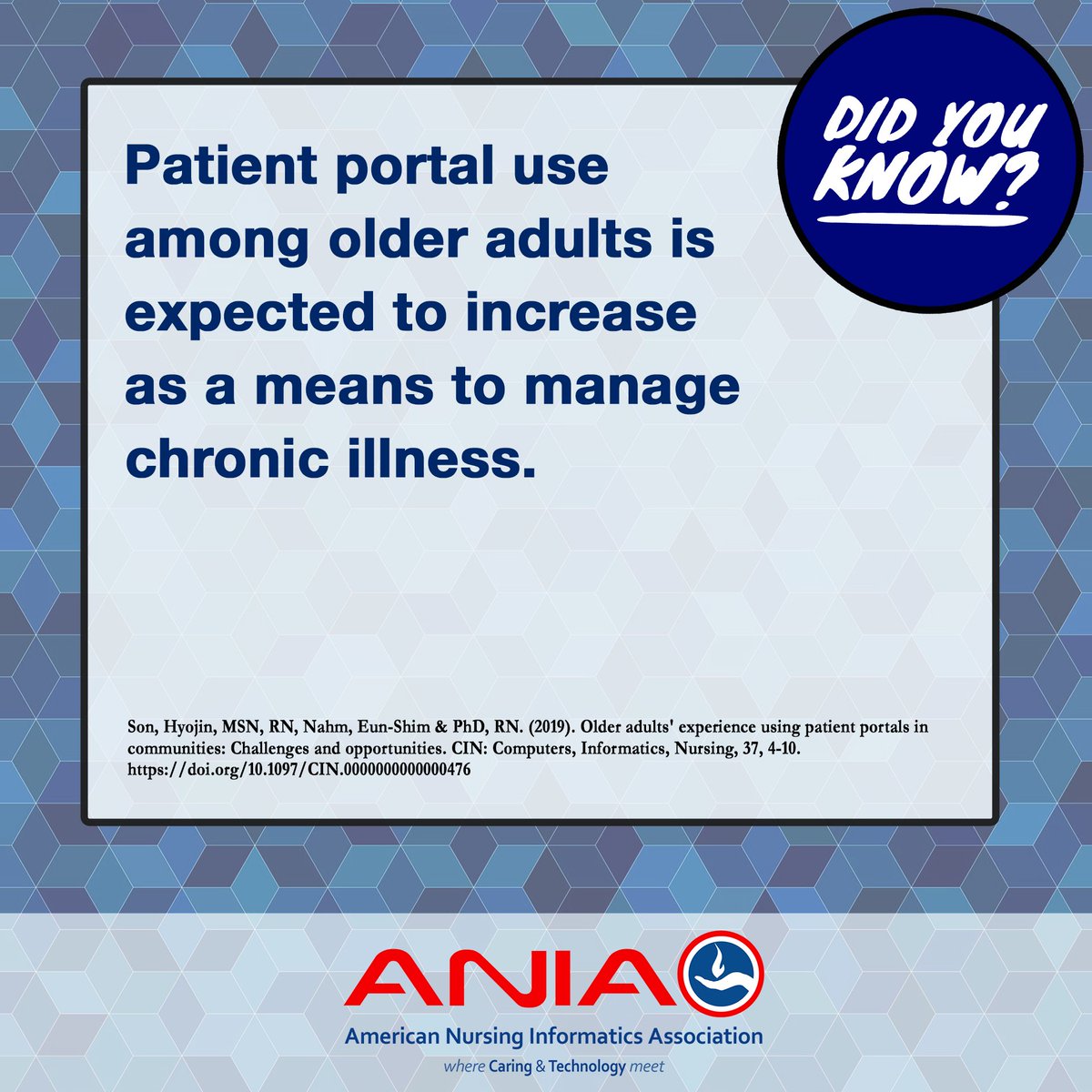 DID YOU KNOW?

Patient portal use among older adults is expected to increase as a means to manage chronic illness.

Son, Hyojin, MSN, RN, Nahm, Eun-Shim & PhD, RN. (2019). Older adults' experience using patient portals in communities: Challenges and opportunities. CIN: Computers, Informatics, Nursing, 37, 4-10. https://doi.org/10.1097/CIN.0000000000000476

ANIA

American Nursing Informatics Association

where Caring & Technology meet